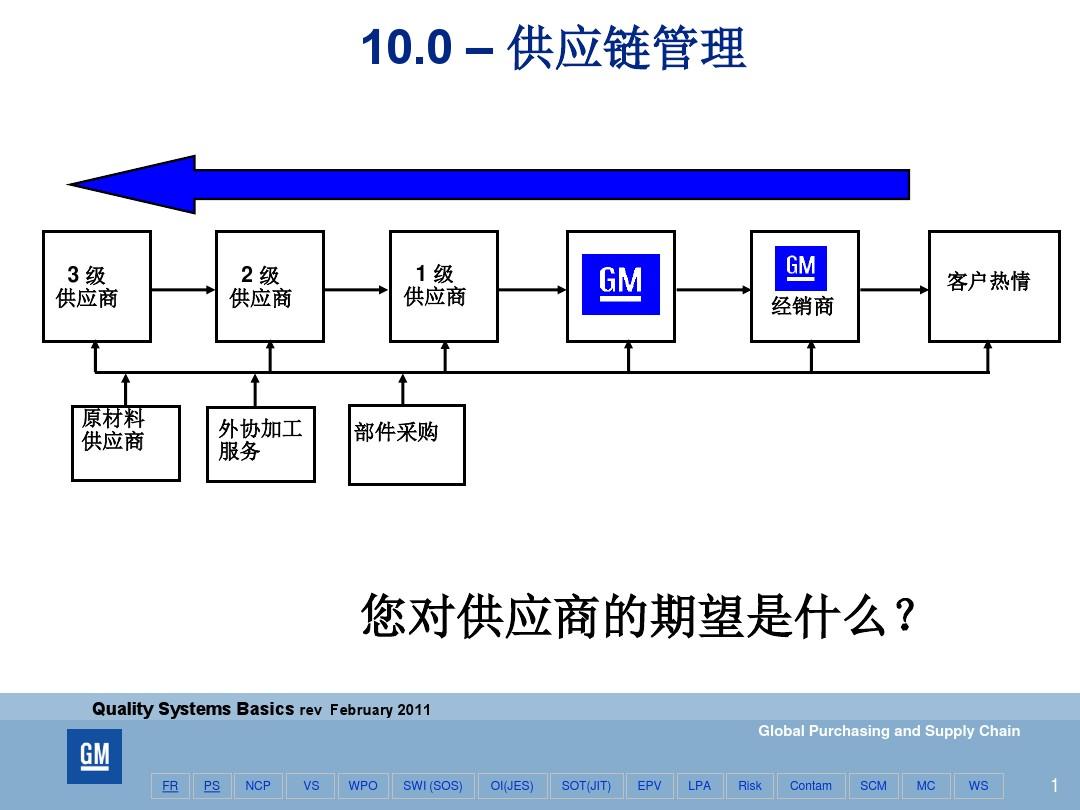 10.0 – 供应链管理

3 级
供应商

2 级
供应商

1 级
供应商

GM

GM
经销商

客户热情

原材料
供应商

外协加工
服务

部件采购

您对供应商的期望是什么？

Quality Systems Basics rev February 2011

Global Purchasing and Supply Chain

GM

FR PS NCP VS WPO SWI (SOS) OI(JES) SOT(JIT) EPV LPA Risk Contam SCM MC WS

1